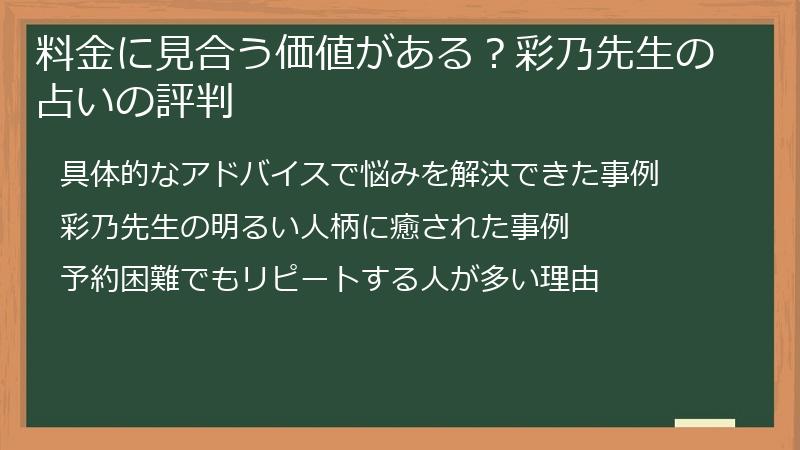 料金に見合う価値がある？彩乃先生の占いの評判

具体的なアドバイスで悩みを解決できた事例

彩乃先生の明るい人柄に癒された事例

予約困難でもリピートする人が多い理由